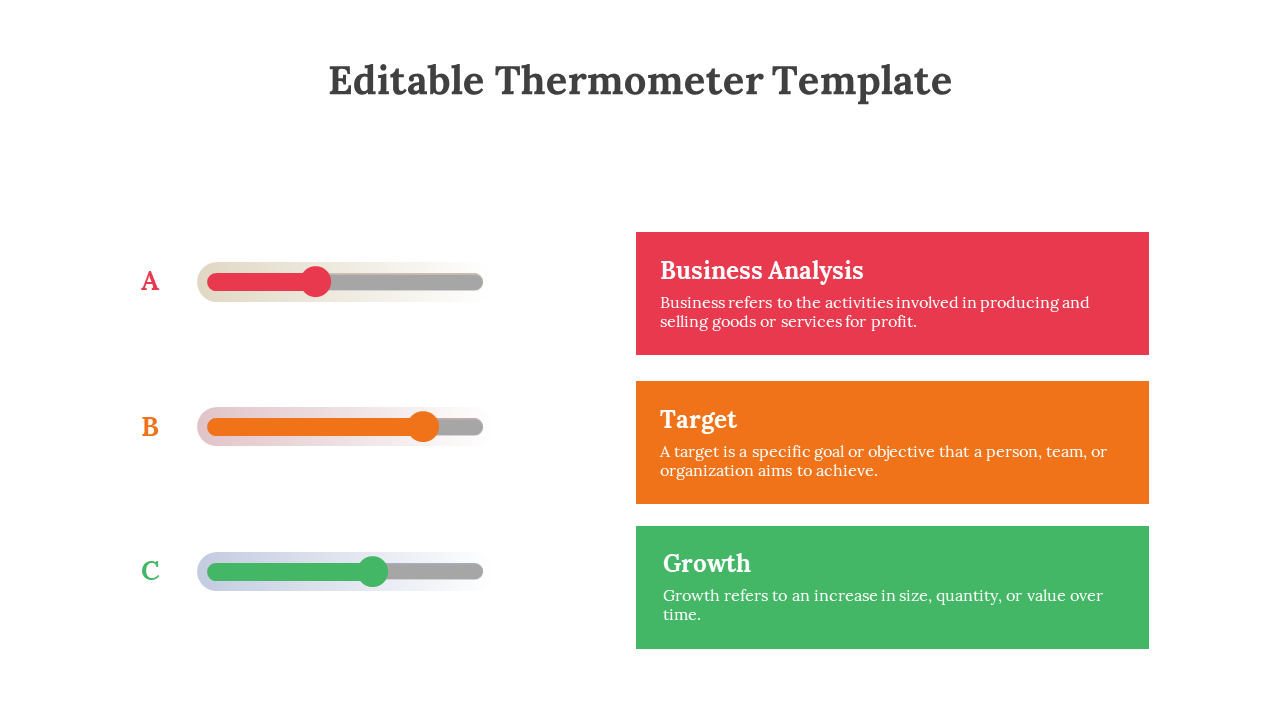 Editable Thermometer Template

A

B

C

Business Analysis
Business refers to the activities involved in producing and selling goods or services for profit.

Target
A target is a specific goal or objective that a person, team, or organization aims to achieve.

Growth
Growth refers to an increase in size, quantity, or value over time.